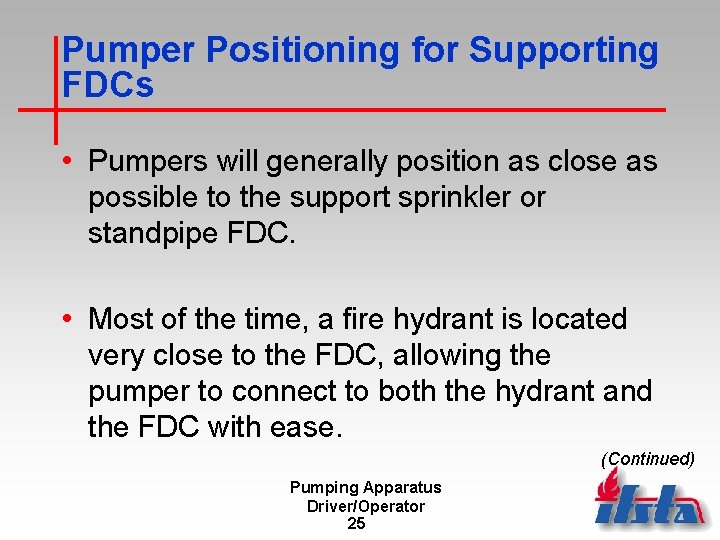 Pumper Positioning for Supporting FDCs

• Pumpers will generally position as close as possible to the support sprinkler or standpipe FDC.

• Most of the time, a fire hydrant is located very close to the FDC, allowing the pumper to connect to both the hydrant and the FDC with ease.

(Continued)

Pumping Apparatus
Driver/Operator
25

ifsta